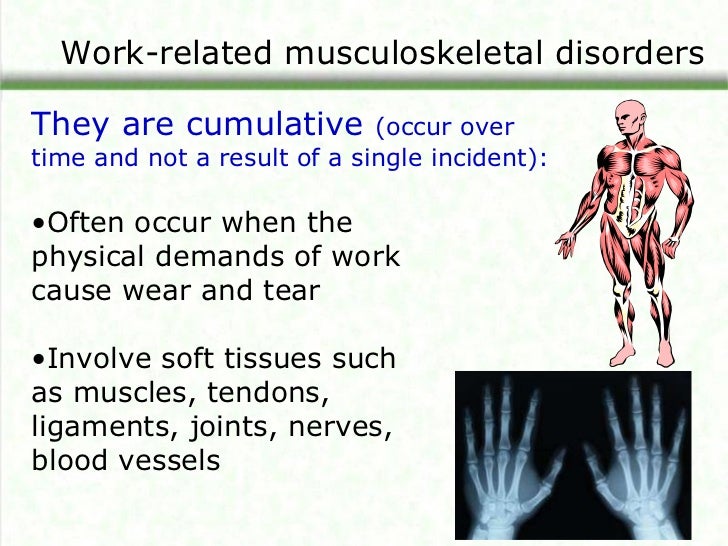 Work-related musculoskeletal disorders

They are cumulative (occur over time and not a result of a single incident):

•Often occur when the physical demands of work cause wear and tear

•Involve soft tissues such as muscles, tendons, ligaments, joints, nerves, blood vessels